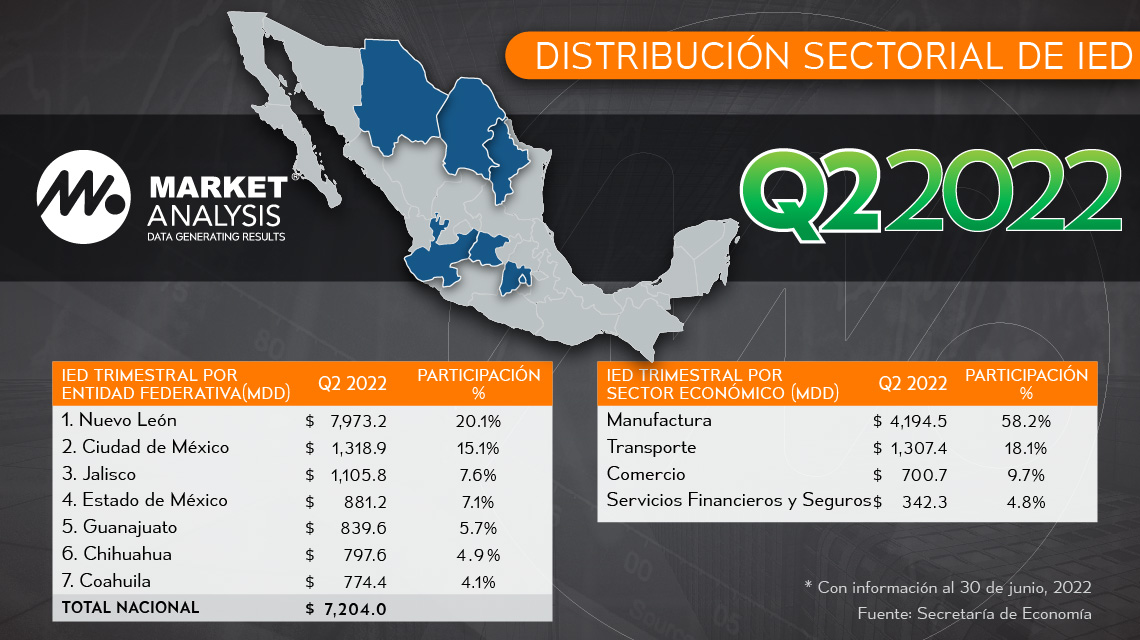 DISTRIBUCIÓN SECTORIAL DE IED

MARKET ANALYSIS
DATA GENERATING RESULTS

Q2 2022

| IED TRIMESTRAL POR ENTIDAD FEDERATIVA(MDD) | Q2 2022 | PARTICIPACIÓN % |
|---|---|---|
| 1. Nuevo León | $ 7,973.2 | 20.1% |
| 2. Ciudad de México | $ 1,318.9 | 15.1% |
| 3. Jalisco | $ 1,105.8 | 7.6% |
| 4. Estado de México | $ 881.2 | 7.1% |
| 5. Guanajuato | $ 839.6 | 5.7% |
| 6. Chihuahua | $ 797.6 | 4.9% |
| 7. Coahuila | $ 774.4 | 4.1% |
| TOTAL NACIONAL | $ 7,204.0 | |

| IED TRIMESTRAL POR SECTOR ECONÓMICO (MDD) | Q2 2022 | PARTICIPACIÓN % |
|---|---|---|
| Manufactura | $ 4,194.5 | 58.2% |
| Transporte | $ 1,307.4 | 18.1% |
| Comercio | $ 700.7 | 9.7% |
| Servicios Financieros y Seguros | $ 342.3 | 4.8% |

* Con información al 30 de junio, 2022
Fuente: Secretaría de Economía